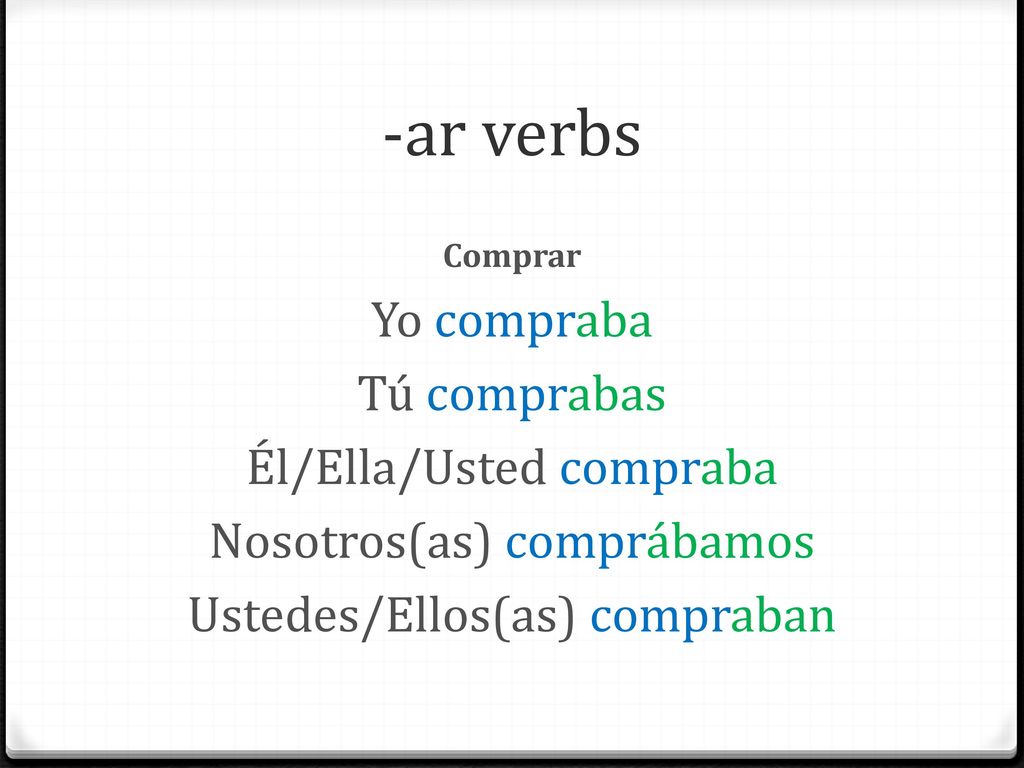 -ar verbs

Comprar

Yo compraba
Tú comprabas
Él/Ella/Usted compraba
Nosotros(as) comprábamos
Ustedes/Ellos(as) compraban